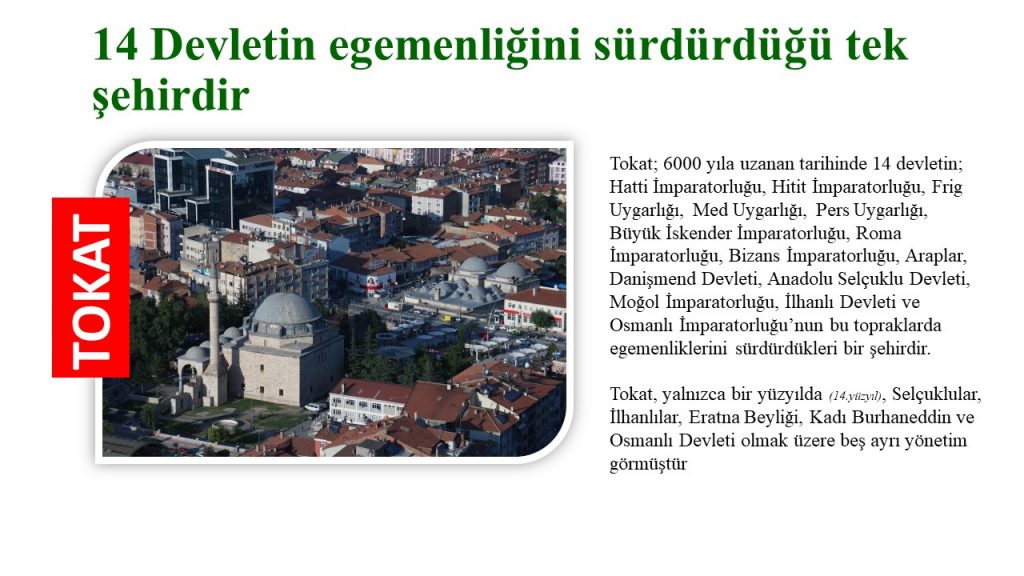 14 Devletin egemenliğini sürdürdüğü tek şehirdir

TOKAT

Tokat; 6000 yıla uzanan tarihinde 14 devletin; Hatti İmparatorluğu, Hitit İmparatorluğu, Frig Uygarlığı, Med Uygarlığı, Pers Uygarlığı, Büyük İskender İmparatorluğu, Roma İmparatorluğu, Bizans İmparatorluğu, Araplar, Danişmend Devleti, Anadolu Selçuklu Devleti, Moğol İmparatorluğu, İlhanlı Devleti ve Osmanlı İmparatorluğu'nun bu topraklarda egemenliklerini sürdürdükleri bir şehirdir.

Tokat, yalnızca bir yüzyılda (14.yüzyıl), Selçuklular, İlhanlılar, Eratna Beyliği, Kadı Burhaneddin ve Osmanlı Devleti olmak üzere beş ayrı yönetim görmüştür